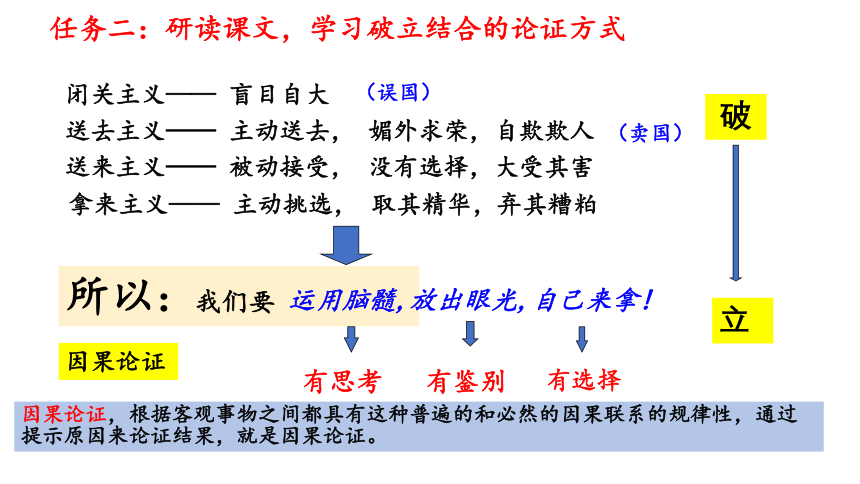 任务二：研读课文，学习破立结合的论证方式

闭关主义—— 盲目自大 （误国）
送去主义—— 主动送去， 媚外求荣，自欺欺人 （卖国）
送来主义—— 被动接受， 没有选择，大受其害
拿来主义—— 主动挑选， 取其精华，弃其糟粕

破

立

所以：我们要 运用脑髓，放出眼光，自己来拿！

因果论证

有思考 有鉴别 有选择

因果论证，根据客观事物之间都具有这种普遍的和必然的因果联系的规律性，通过提示原因来论证结果，就是因果论证。